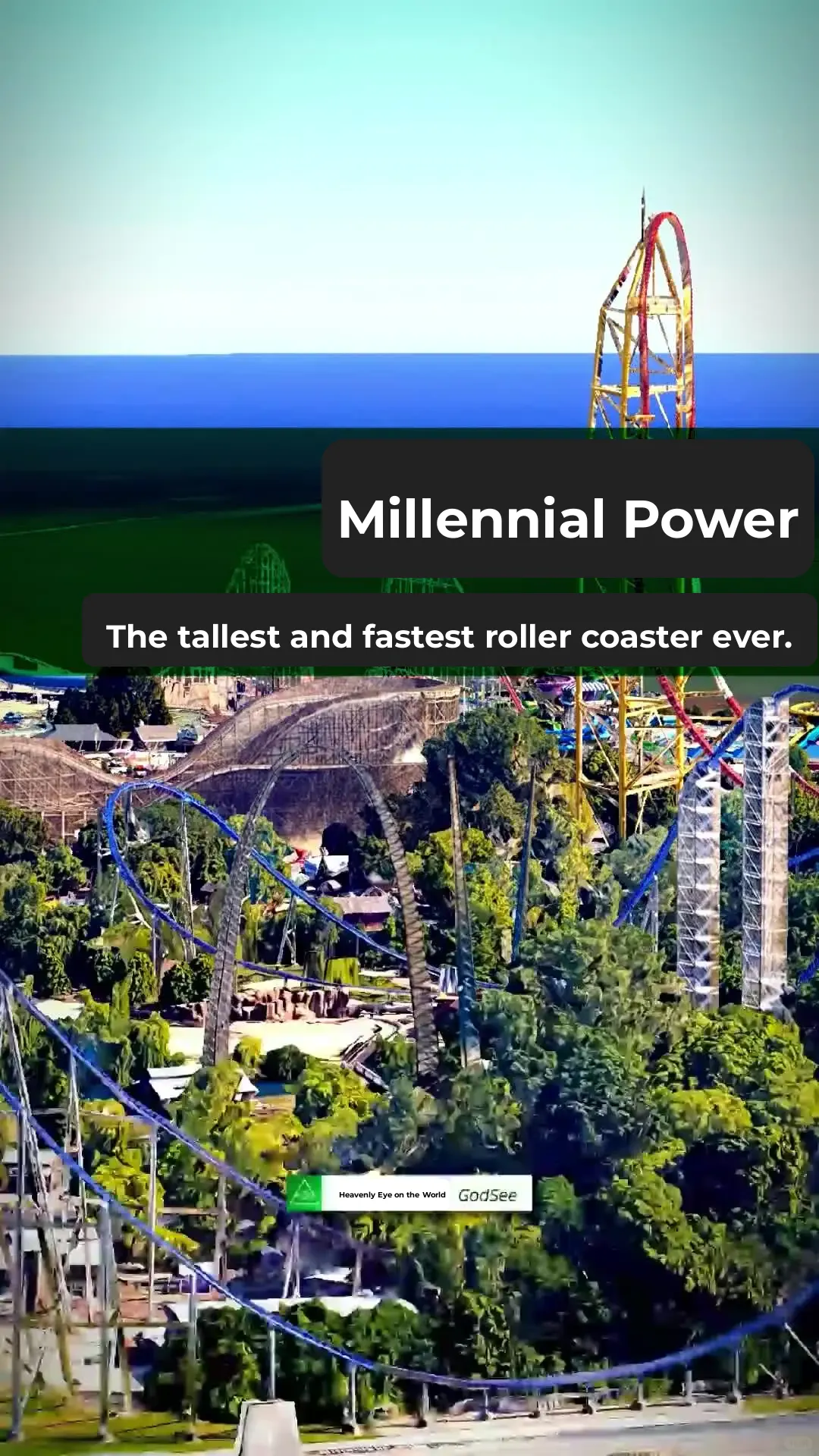 Millennial Power

The tallest and fastest roller coaster ever.

Heavenly Eye on the World GodSee